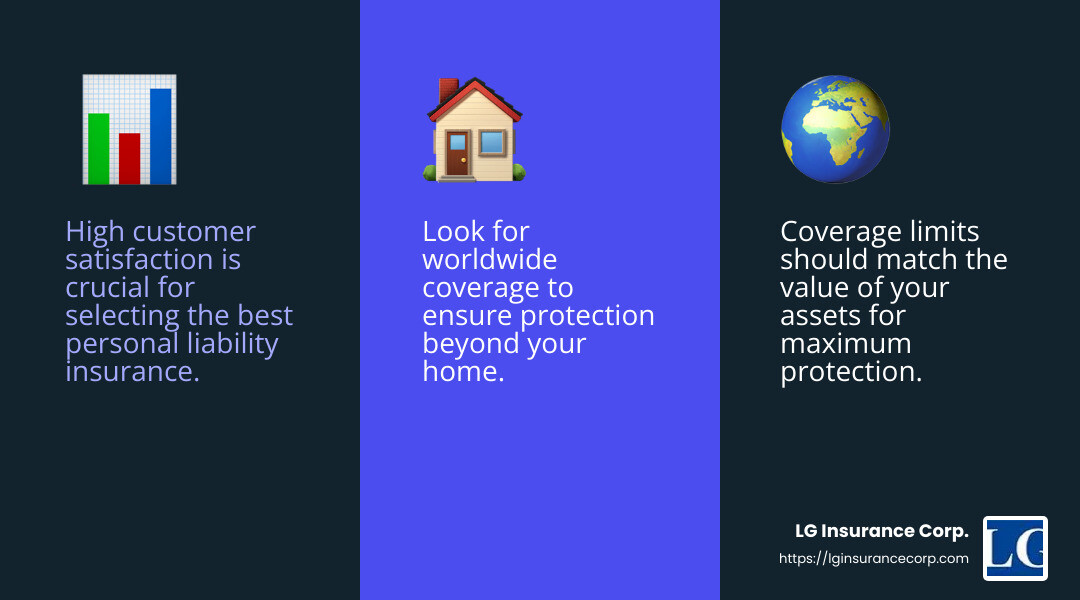 High customer satisfaction is crucial for selecting the best personal liability insurance.

Look for worldwide coverage to ensure protection beyond your home.

Coverage limits should match the value of your assets for maximum protection.

LG Insurance Corp.
https://lginsurancecorp.com
LG